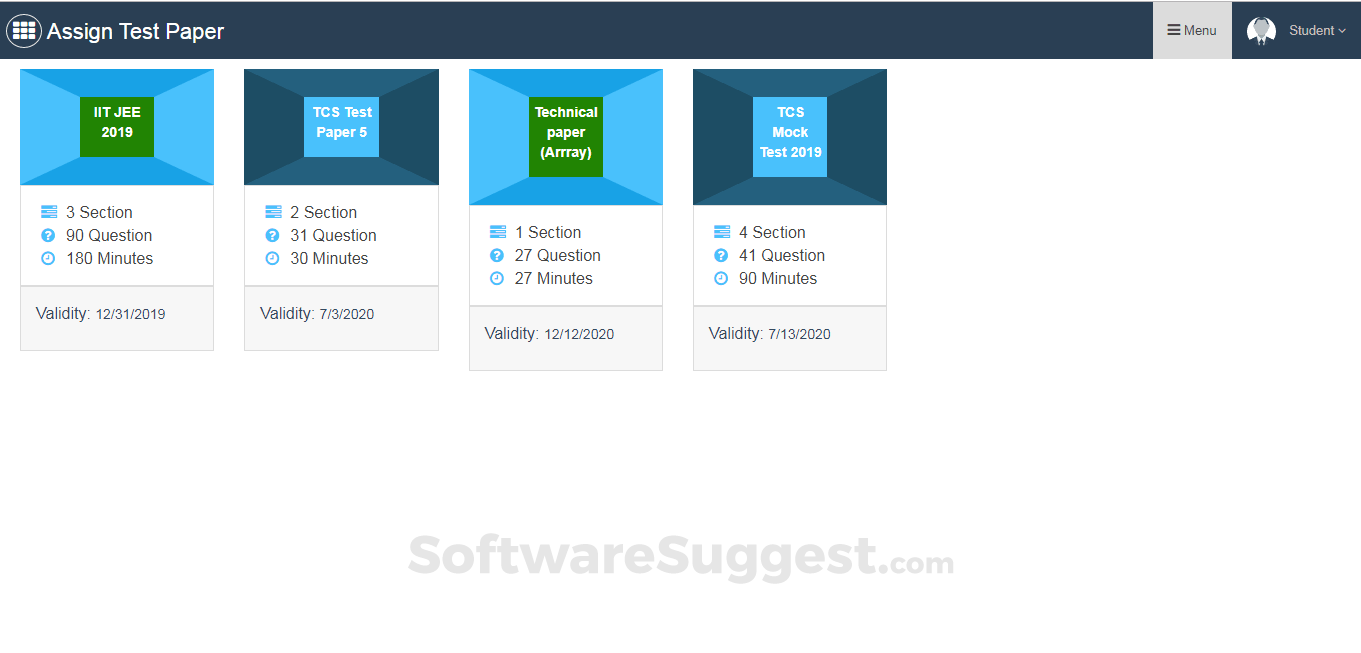 Assign Test Paper

Menu

Student

IIT JEE 2019

3 Section
90 Question
180 Minutes

Validity: 12/31/2019

TCS Test Paper 5

2 Section
31 Question
30 Minutes

Validity: 7/3/2020

Technical paper (Arrray)

1 Section
27 Question
27 Minutes

Validity: 12/12/2020

TCS Mock Test 2019

4 Section
41 Question
90 Minutes

Validity: 7/13/2020

SoftwareSuggest.com